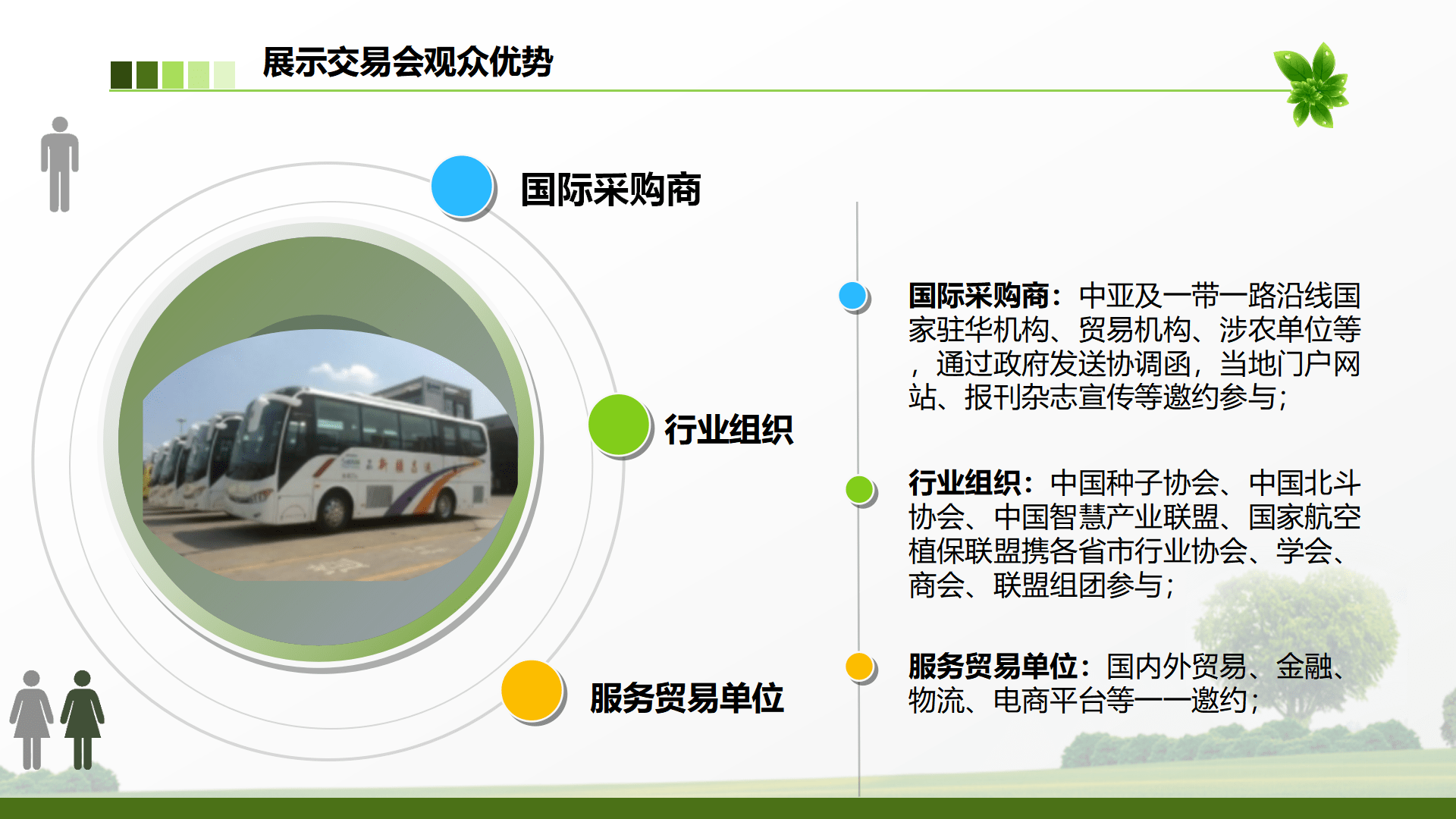 展示交易会观众优势

国际采购商

行业组织

服务贸易单位

国际采购商：中亚及一带一路沿线国家驻华机构、贸易机构、涉农单位等，通过政府发送协调函，当地门户网站、报刊杂志宣传等邀约参与；

行业组织：中国种子协会、中国北斗协会、中国智慧产业联盟、国家航空植保联盟携各省市行业协会、学会、商会、联盟组团参与；

服务贸易单位：国内外贸易、金融、物流、电商平台等一一邀约；